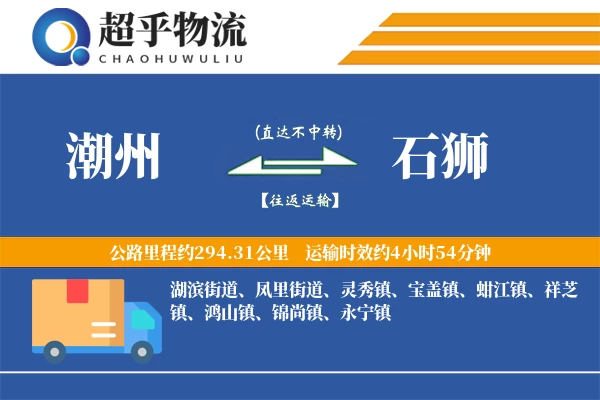 超乎物流
CHAOHUWULIU

潮州

(直达不中转)

【往返运输】

石狮

公路里程约294.31公里　运输时效约4小时54分钟

湖滨街道、凤里街道、灵秀镇、宝盖镇、蚶江镇、祥芝镇、鸿山镇、锦尚镇、永宁镇